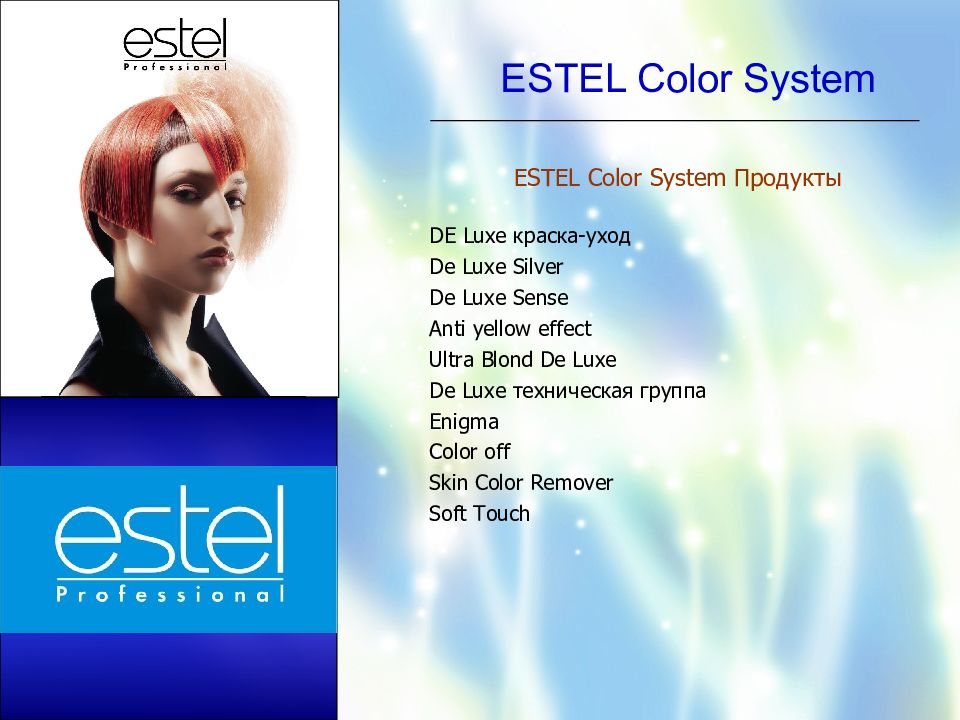 estel
Professional

estel
Professional

ESTEL Color System

ESTEL Color System Продукты

DE Luxe краска-уход
De Luxe Silver
De Luxe Sense
Anti yellow effect
Ultra Blond De Luxe
De Luxe техническая группа
Enigma
Color off
Skin Color Remover
Soft Touch